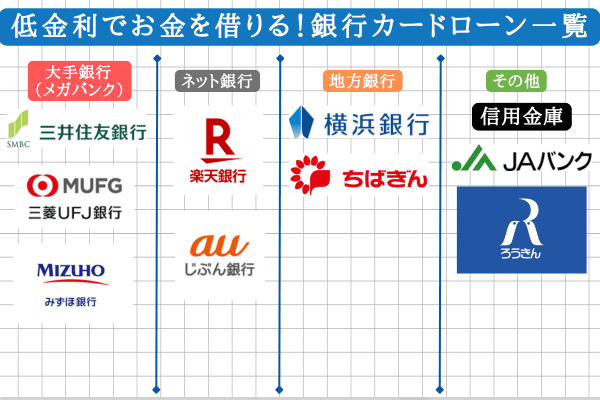 低金利でお金を借りる！銀行カードローン一覧

大手銀行
（メガバンク）

SMBC 三井住友銀行

MUFG
三菱UFJ銀行

MIZUHO
みずほ銀行

ネット銀行

R
楽天銀行

au
じぶん銀行

地方銀行

横浜銀行

ちばぎん

その他

信用金庫

JAバンク

R
ろうきん